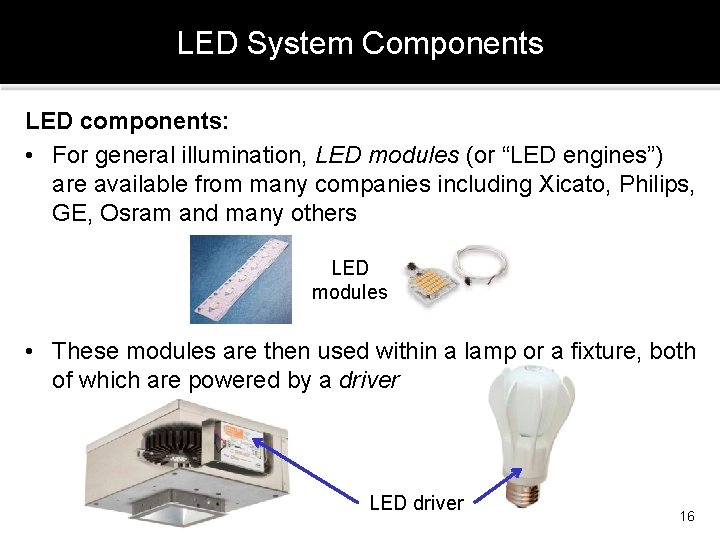 LED System Components

LED components:

• For general illumination, LED modules (or “LED engines”) are available from many companies including Xicato, Philips, GE, Osram and many others

LED modules

• These modules are then used within a lamp or a fixture, both of which are powered by a driver

LED driver

16